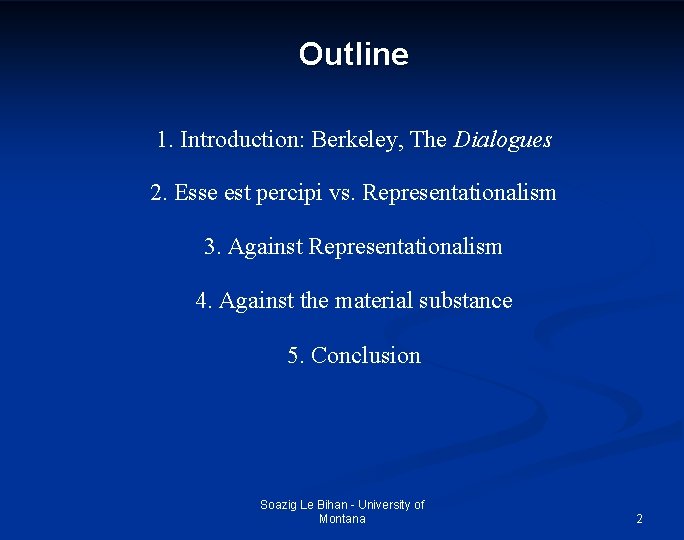 Outline

1. Introduction: Berkeley, The Dialogues

2. Esse est percipi vs. Representationalism

3. Against Representationalism

4. Against the material substance

5. Conclusion

Soazig Le Bihan - University of Montana

2